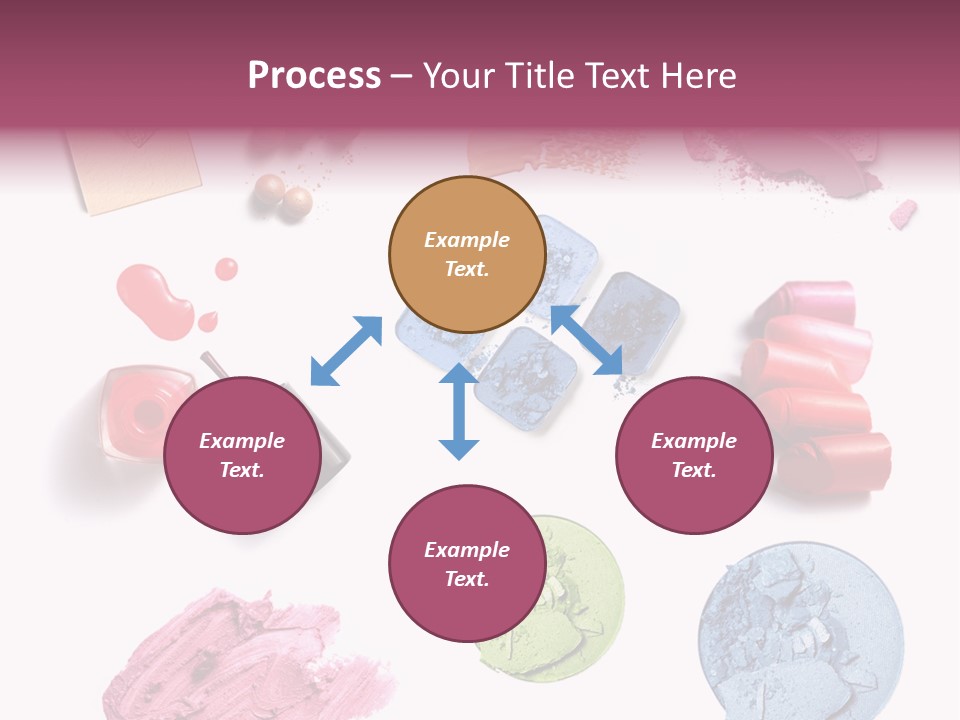 Process – Your Title Text Here

Example Text.

Example Text.

Example Text.

Example Text.